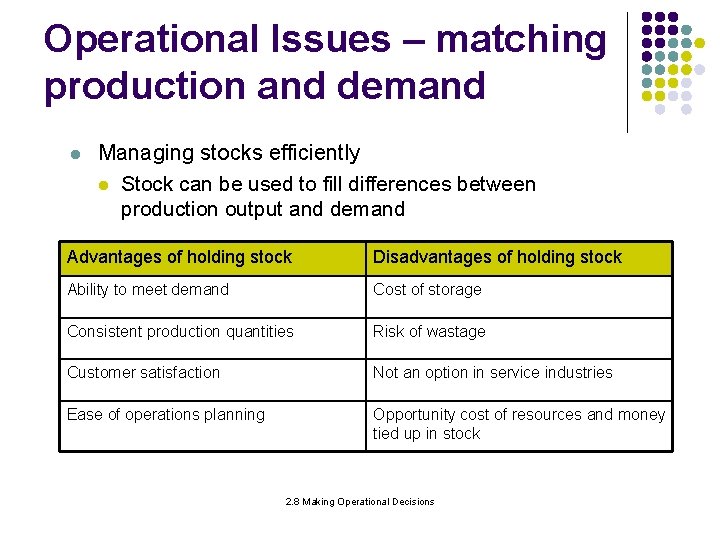 Operational Issues – matching production and demand

Managing stocks efficiently

Stock can be used to fill differences between production output and demand

| Advantages of holding stock | Disadvantages of holding stock |
|---|---|
| Ability to meet demand | Cost of storage |
| Consistent production quantities | Risk of wastage |
| Customer satisfaction | Not an option in service industries |
| Ease of operations planning | Opportunity cost of resources and money tied up in stock |

2.8 Making Operational Decisions